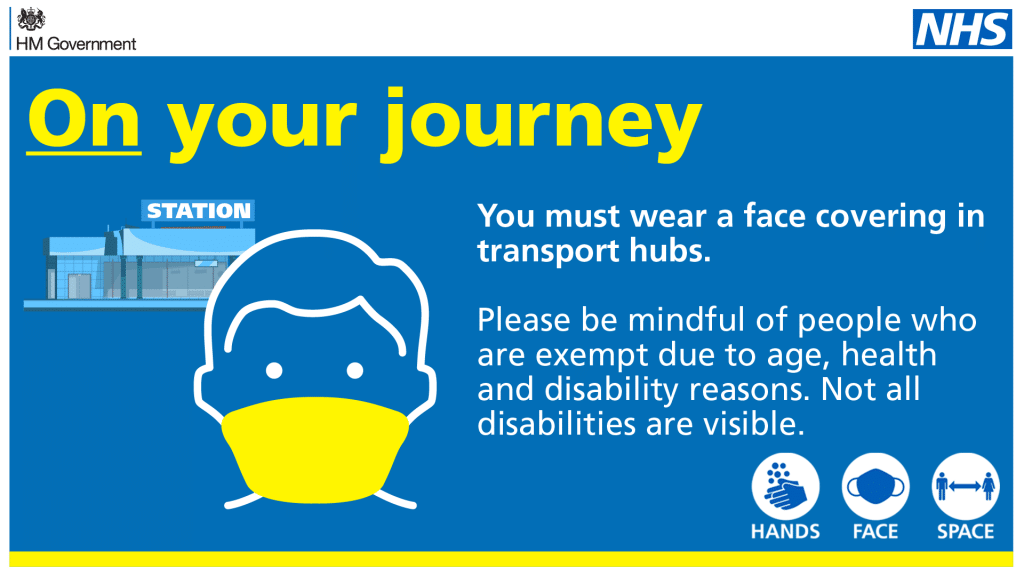 HM Government

NHS

On your journey

STATION

You must wear a face covering in transport hubs.

Please be mindful of people who are exempt due to age, health and disability reasons. Not all disabilities are visible.

HANDS FACE SPACE